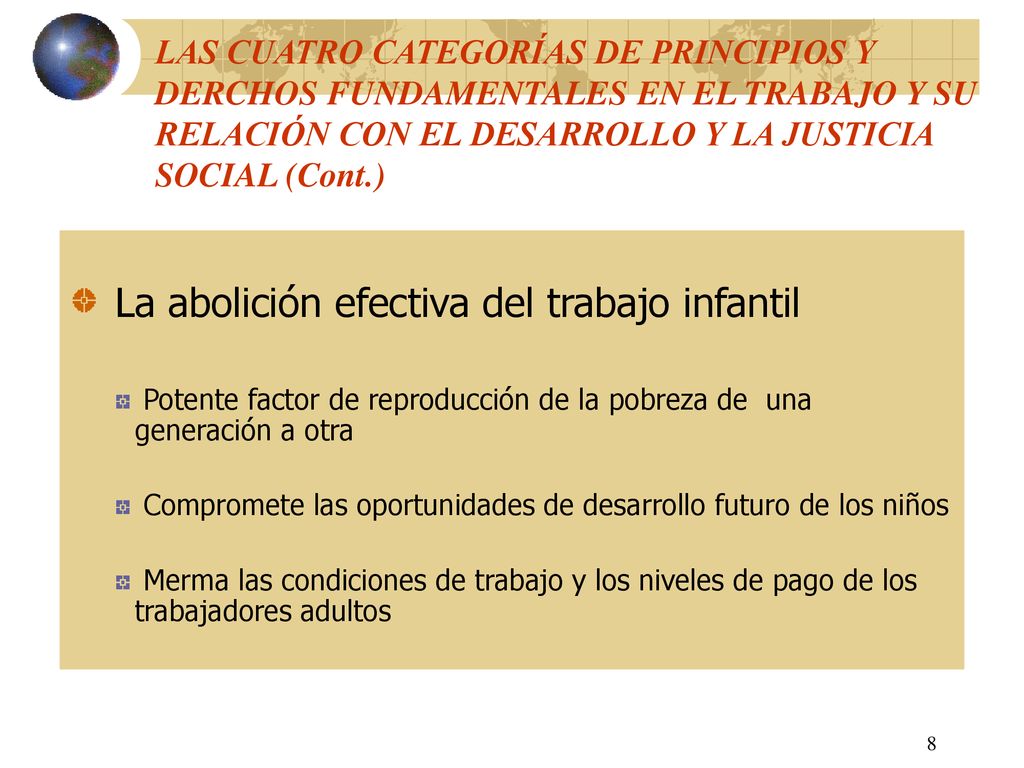 LAS CUATRO CATEGORÍAS DE PRINCIPIOS Y DERCHOS FUNDAMENTALES EN EL TRABAJO Y SU RELACIÓN CON EL DESARROLLO Y LA JUSTICIA SOCIAL (Cont.)

La abolición efectiva del trabajo infantil

Potente factor de reproducción de la pobreza de una generación a otra

Compromete las oportunidades de desarrollo futuro de los niños

Merma las condiciones de trabajo y los niveles de pago de los trabajadores adultos

8